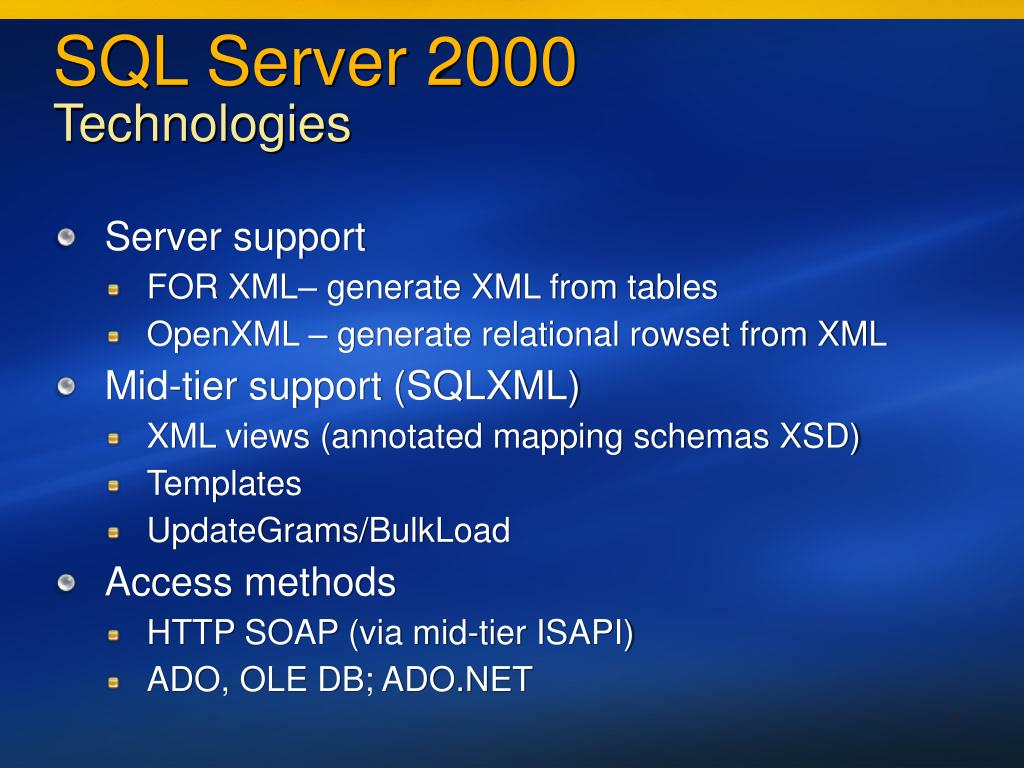 SQL Server 2000
Technologies

Server support
FOR XML– generate XML from tables
OpenXML – generate relational rowset from XML
Mid-tier support (SQLXML)
XML views (annotated mapping schemas XSD)
Templates
UpdateGrams/BulkLoad
Access methods
HTTP SOAP (via mid-tier ISAPI)
ADO, OLE DB; ADO.NET